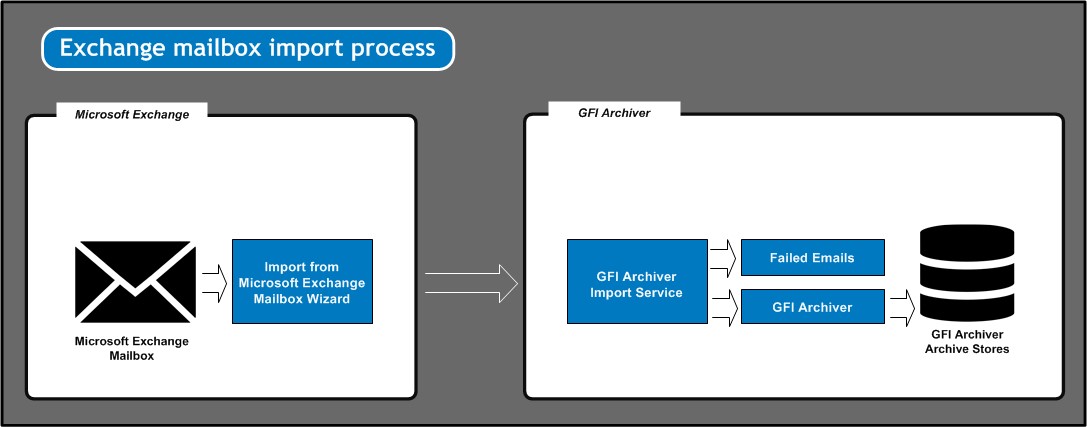 Exchange mailbox import process

Microsoft Exchange

Microsoft Exchange Mailbox

Import from Microsoft Exchange Mailbox Wizard

GFI Archiver

GFI Archiver Import Service

Failed Emails

GFI Archiver

GFI Archiver Archive Stores